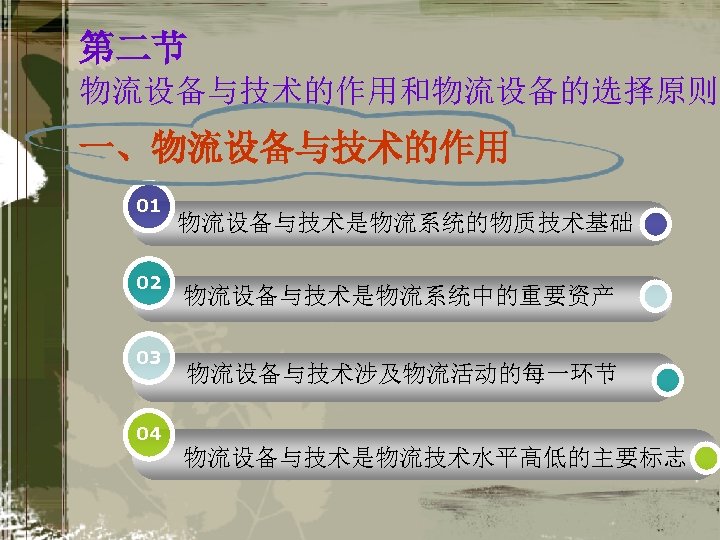 第二节
物流设备与技术的作用和物流设备的选择原则

一、物流设备与技术的作用

01 物流设备与技术是物流系统的物质技术基础

02 物流设备与技术是物流系统中的重要资产

03 物流设备与技术涉及物流活动的每一环节

04 物流设备与技术是物流技术水平高低的主要标志